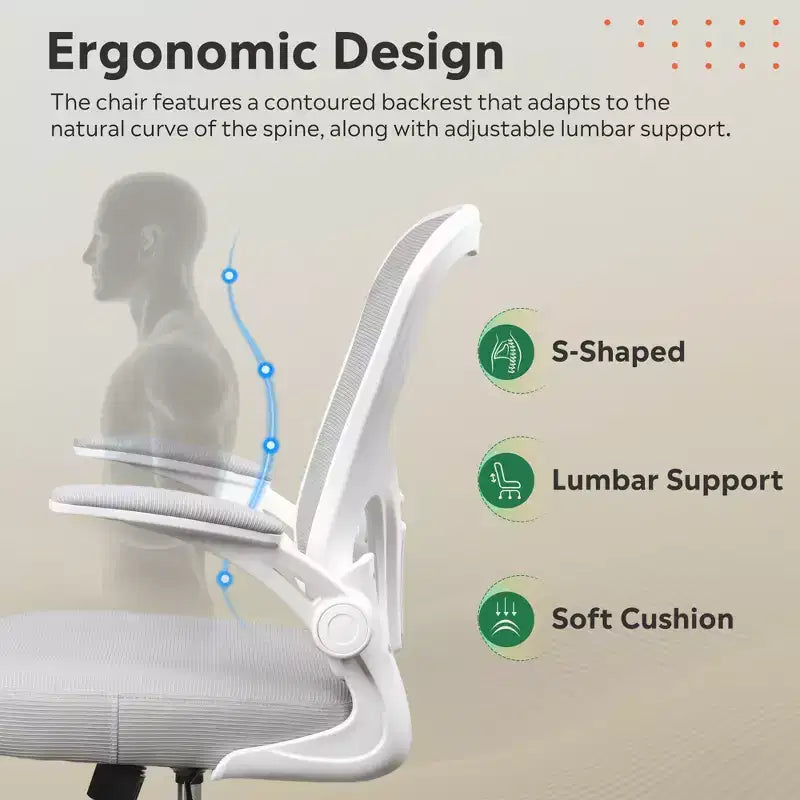 Ergonomic Design

The chair features a contoured backrest that adapts to the natural curve of the spine, along with adjustable lumbar support.

S-Shaped

Lumbar Support

Soft Cushion